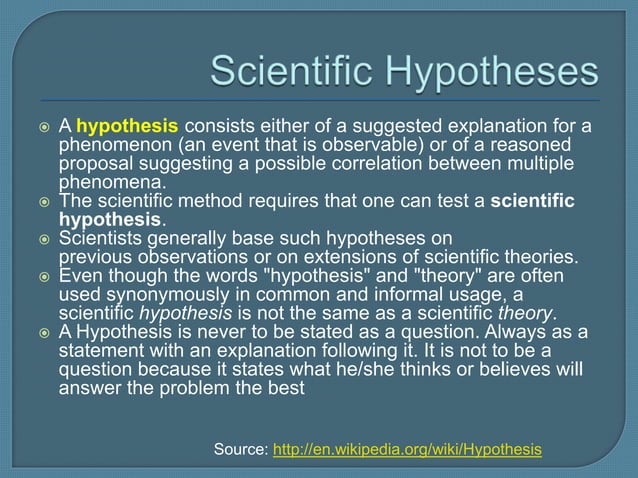 Scientific Hypotheses

A hypothesis consists either of a suggested explanation for a phenomenon (an event that is observable) or of a reasoned proposal suggesting a possible correlation between multiple phenomena.

The scientific method requires that one can test a scientific hypothesis.

Scientists generally base such hypotheses on previous observations or on extensions of scientific theories.

Even though the words "hypothesis" and "theory" are often used synonymously in common and informal usage, a scientific hypothesis is not the same as a scientific theory.

A Hypothesis is never to be stated as a question. Always as a statement with an explanation following it. It is not to be a question because it states what he/she thinks or believes will answer the problem the best

Source: http://en.wikipedia.org/wiki/Hypothesis